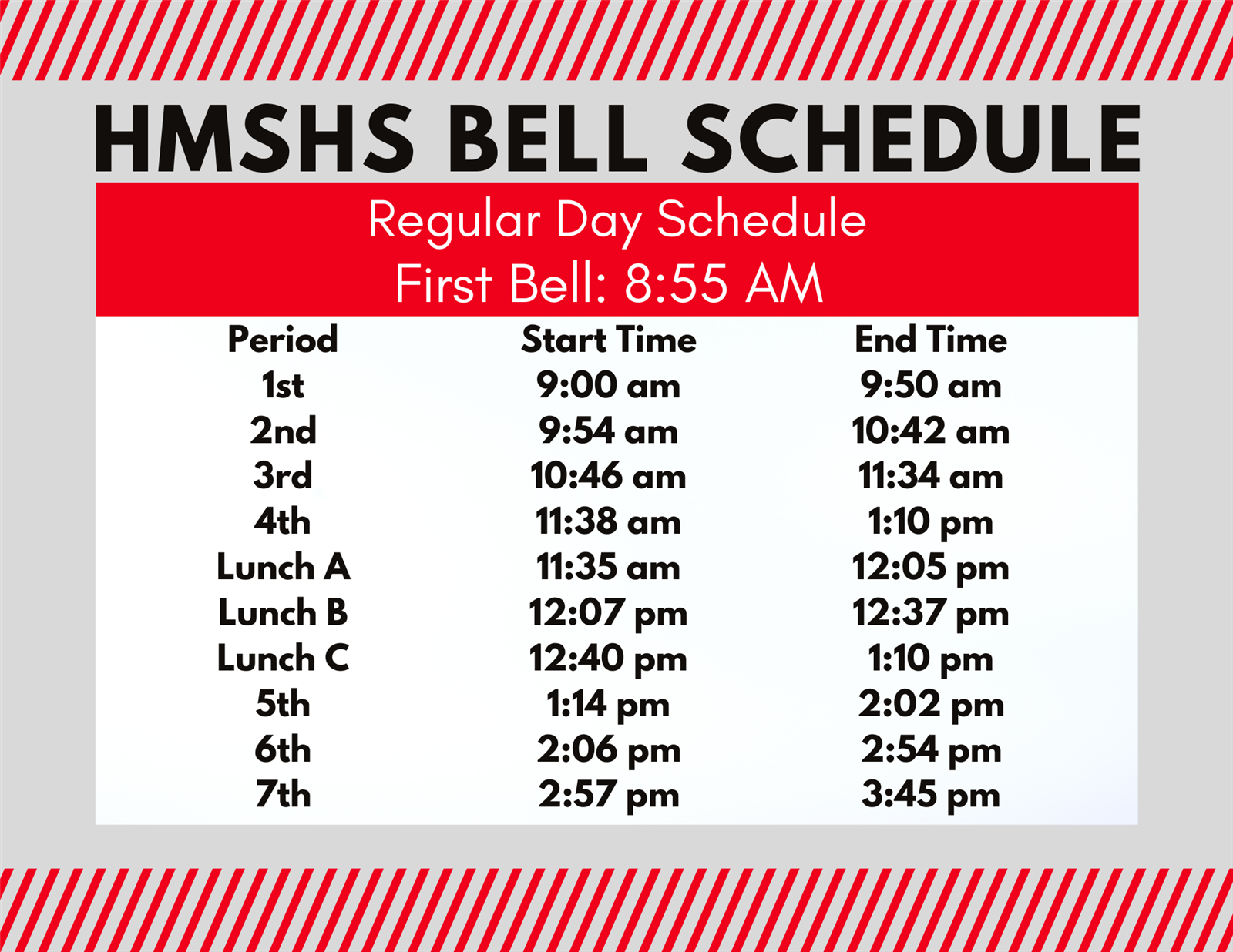 HMSHS BELL SCHEDULE

Regular Day Schedule
First Bell: 8:55 AM

| Period | Start Time | End Time |
|---|---|---|
| 1st | 9:00 am | 9:50 am |
| 2nd | 9:54 am | 10:42 am |
| 3rd | 10:46 am | 11:34 am |
| 4th | 11:38 am | 1:10 pm |
| Lunch A | 11:35 am | 12:05 pm |
| Lunch B | 12:07 pm | 12:37 pm |
| Lunch C | 12:40 pm | 1:10 pm |
| 5th | 1:14 pm | 2:02 pm |
| 6th | 2:06 pm | 2:54 pm |
| 7th | 2:57 pm | 3:45 pm |